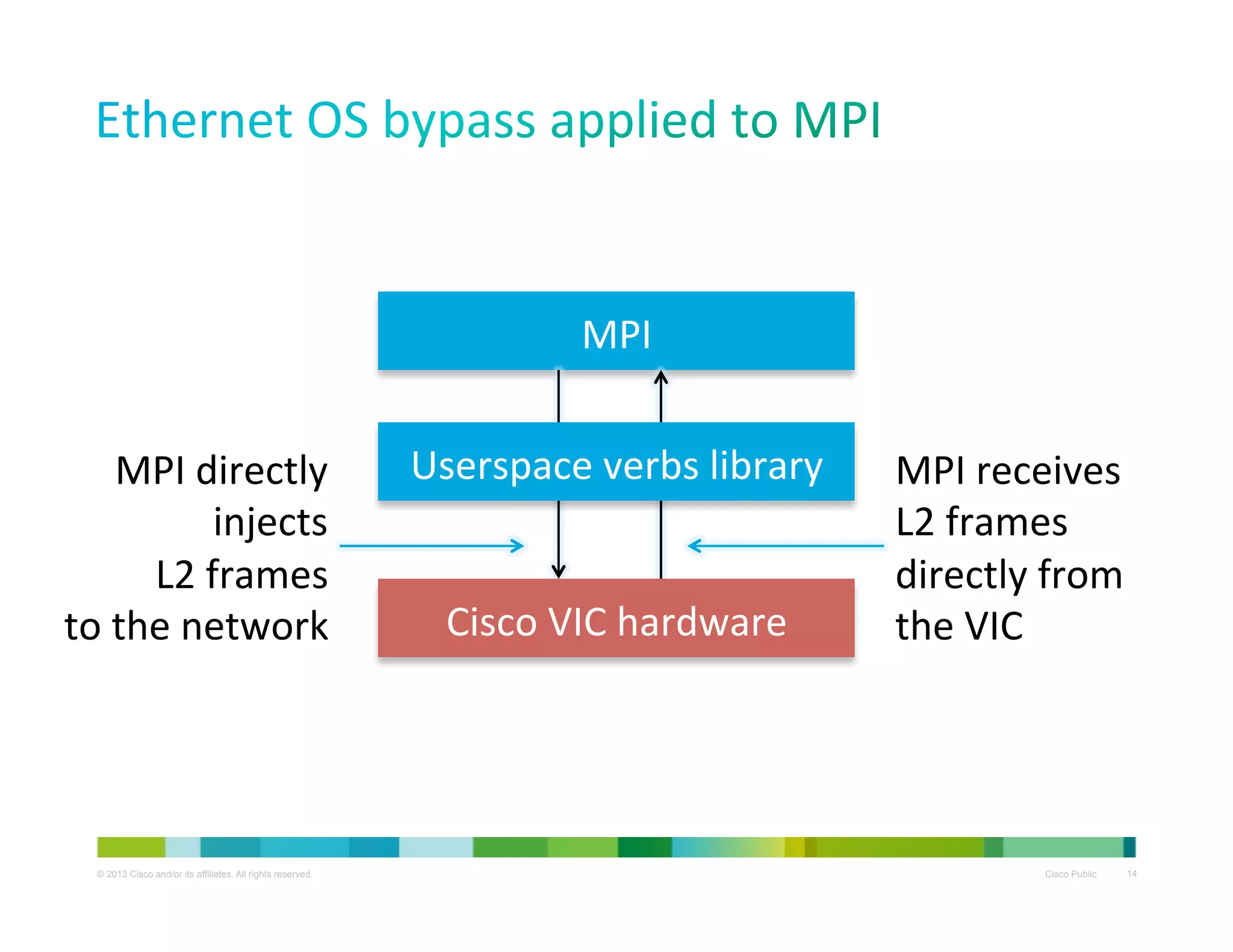 Ethernet OS bypass applied to MPI

MPI

Userspace verbs library

Cisco VIC hardware

MPI directly injects L2 frames to the network

MPI receives L2 frames directly from the VIC

© 2013 Cisco and/or its affiliates. All rights reserved.

Cisco Public

14